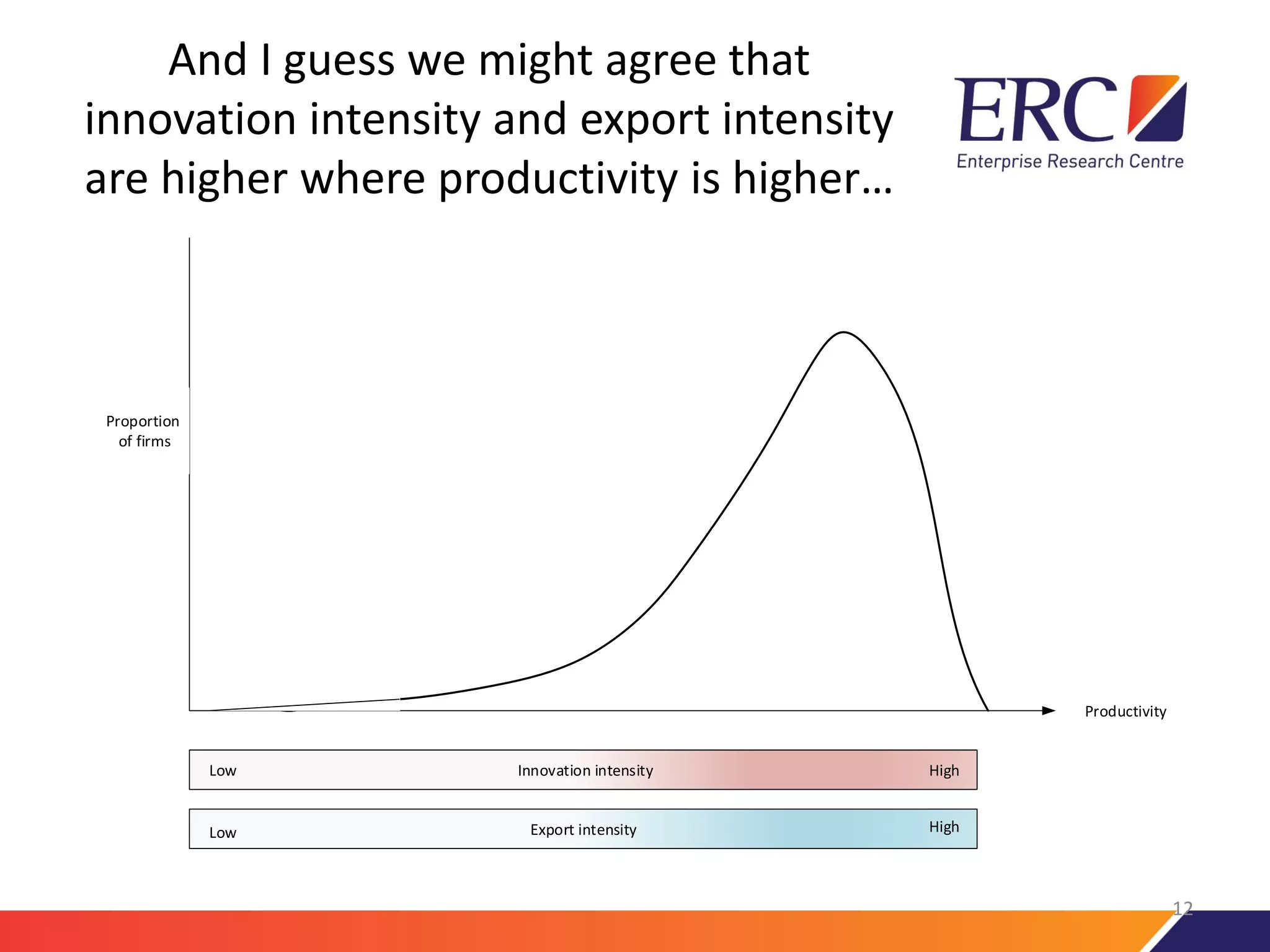 And I guess we might agree that innovation intensity and export intensity are higher where productivity is higher…

ERC
Enterprise Research Centre

Proportion of firms

Productivity

Low Innovation intensity High

Low Export intensity High

12